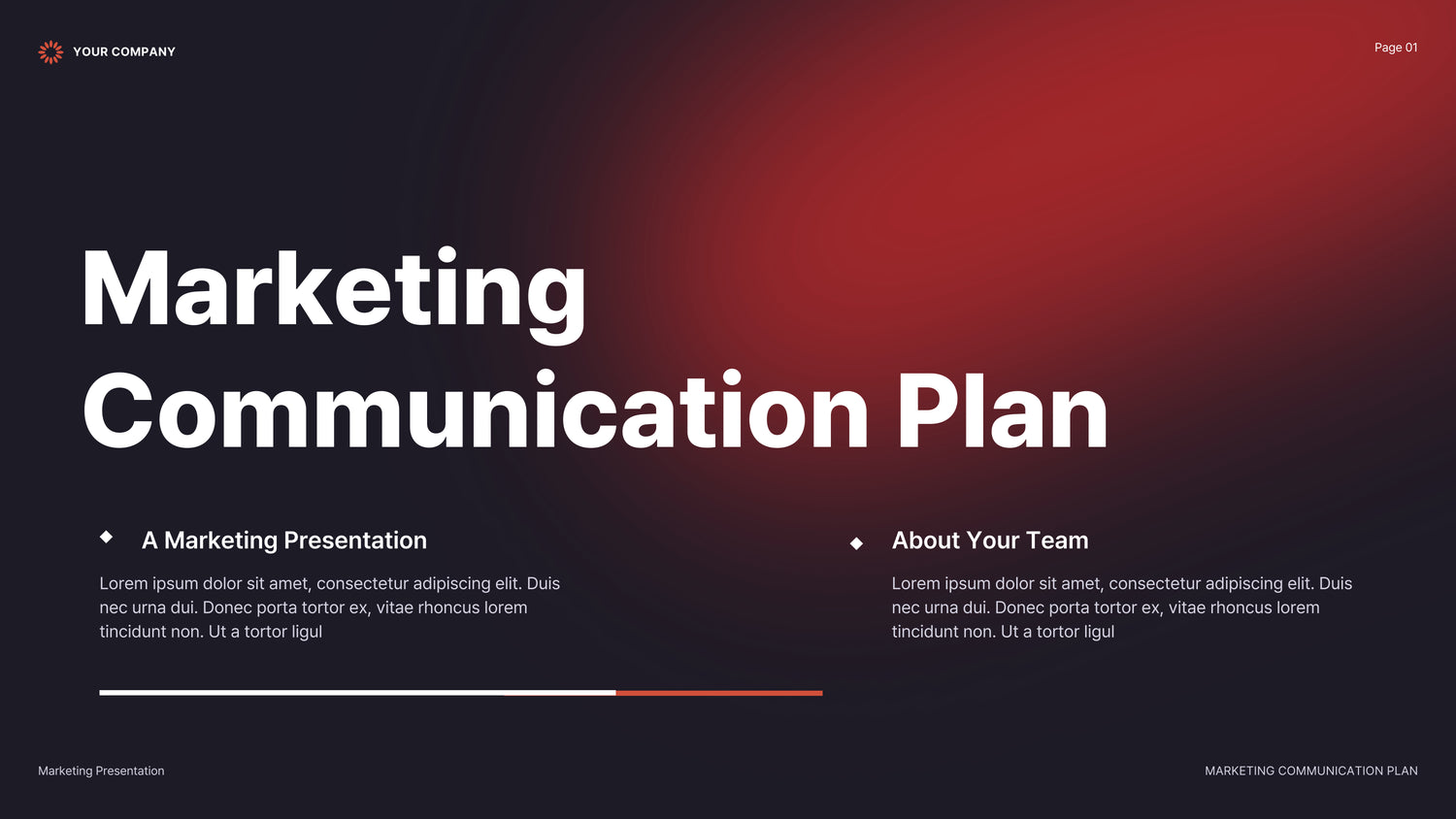 YOUR COMPANY

Page 01

Marketing Communication Plan

A Marketing Presentation

Lorem ipsum dolor sit amet, consectetur adipiscing elit. Duis nec urna dui. Donec porta tortor ex, vitae rhoncus lorem tincidunt non. Ut a tortor ligul

About Your Team

Lorem ipsum dolor sit amet, consectetur adipiscing elit. Duis nec urna dui. Donec porta tortor ex, vitae rhoncus lorem tincidunt non. Ut a tortor ligul

Marketing Presentation

MARKETING COMMUNICATION PLAN